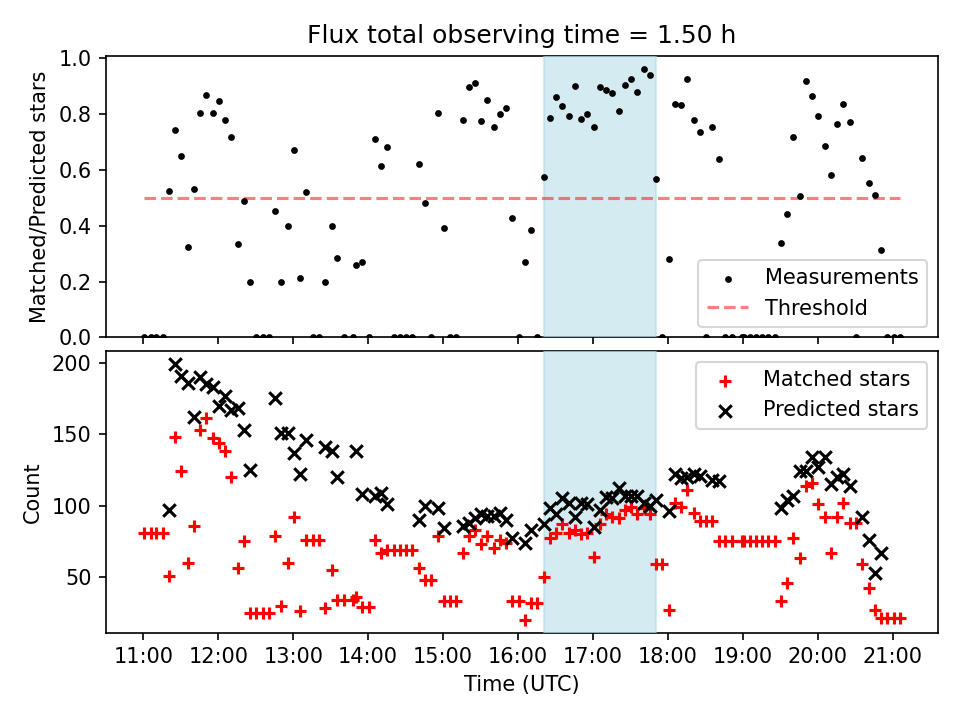 Flux total observing time = 1.50 h

Matched/Predicted stars

1.0
0.8
0.6
0.4
0.2
0.0

Measurements
Threshold

Count

200
150
100
50

Matched stars
Predicted stars

11:00
12:00
13:00
14:00
15:00
16:00
17:00
18:00
19:00
20:00
21:00

Time (UTC)